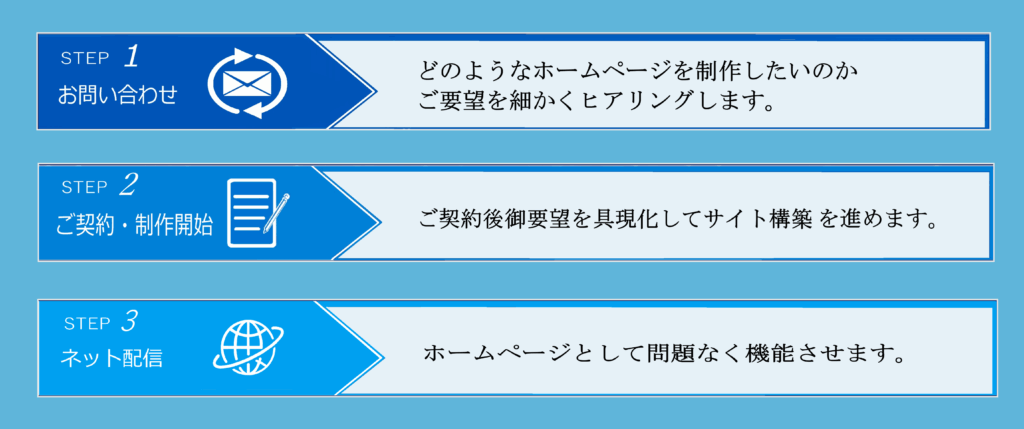 STEP 1
お問い合わせ

どのようなホームページを制作したいのか
ご要望を細かくヒアリングします。

STEP 2
ご契約・制作開始

ご契約後御要望を具現化してサイト構築 を進めます。

STEP 3
ネット配信

ホームページとして問題なく機能させます。